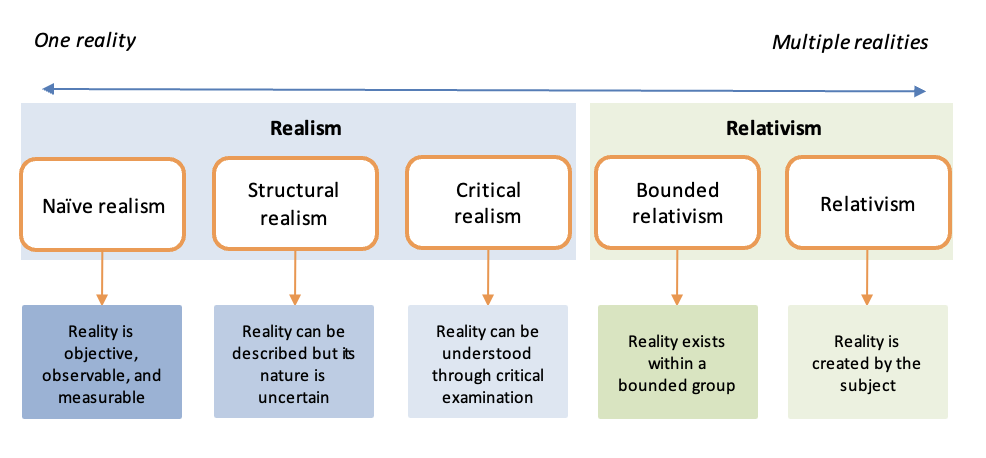 One reality

Multiple realities

Realism

Relativism

Naïve realism

Structural realism

Critical realism

Bounded relativism

Relativism

Reality is objective, observable, and measurable

Reality can be described but its nature is uncertain

Reality can be understood through critical examination

Reality exists within a bounded group

Reality is created by the subject